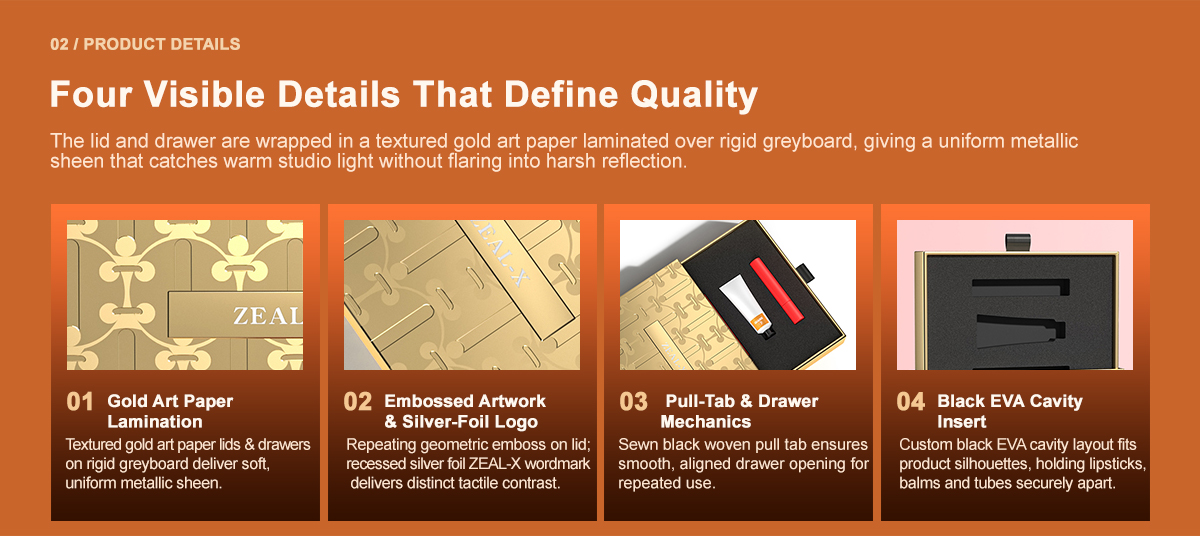 02 / PRODUCT DETAILS

Four Visible Details That Define Quality

The lid and drawer are wrapped in a textured gold art paper laminated over rigid greyboard, giving a uniform metallic sheen that catches warm studio light without flaring into harsh reflection.

ZEAL

01 Gold Art Paper Lamination

Textured gold art paper lids & drawers on rigid greyboard deliver soft, uniform metallic sheen.

ZEAL-X

02 Embossed Artwork & Silver-Foil Logo

Repeating geometric emboss on lid; recessed silver foil ZEAL-X wordmark delivers distinct tactile contrast.

03 Pull-Tab & Drawer Mechanics

Sewn black woven pull tab ensures smooth, aligned drawer opening for repeated use.

04 Black EVA Cavity Insert

Custom black EVA cavity layout fits product silhouettes, holding lipsticks, balms and tubes securely apart.